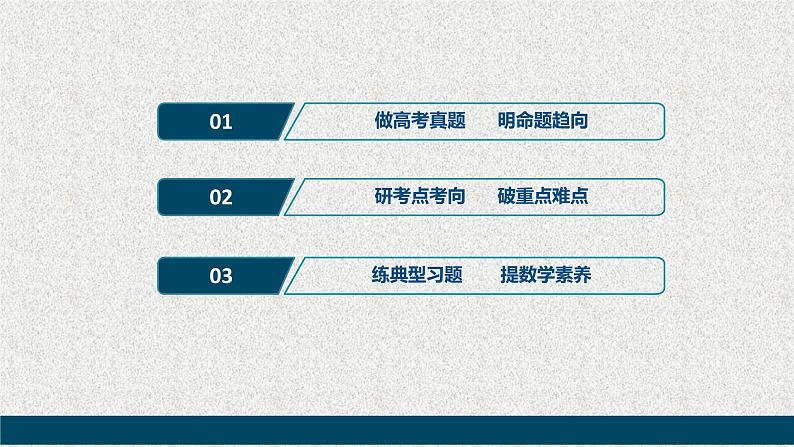 01 做高考真题 明命题趋向

02 研考点考向 破重点难点

03 练典型习题 提数学素养